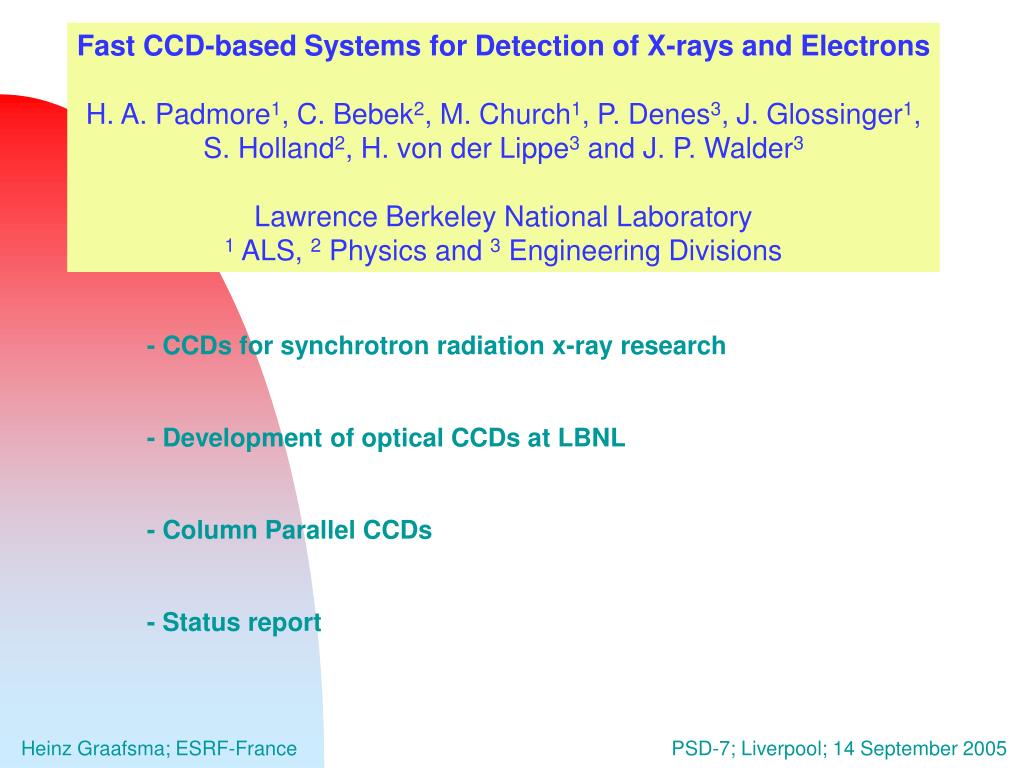 Fast CCD-based Systems for Detection of X-rays and Electrons

H. A. Padmore$^1$, C. Bebek$^2$, M. Church$^1$, P. Denes$^3$, J. Glossinger$^1$, S. Holland$^2$, H. von der Lippe$^3$ and J. P. Walder$^3$

Lawrence Berkeley National Laboratory
$^1$ ALS, $^2$ Physics and $^3$ Engineering Divisions

- CCDs for synchrotron radiation x-ray research

- Development of optical CCDs at LBNL

- Column Parallel CCDs

- Status report

Heinz Graafsma; ESRF-France

PSD-7; Liverpool; 14 September 2005